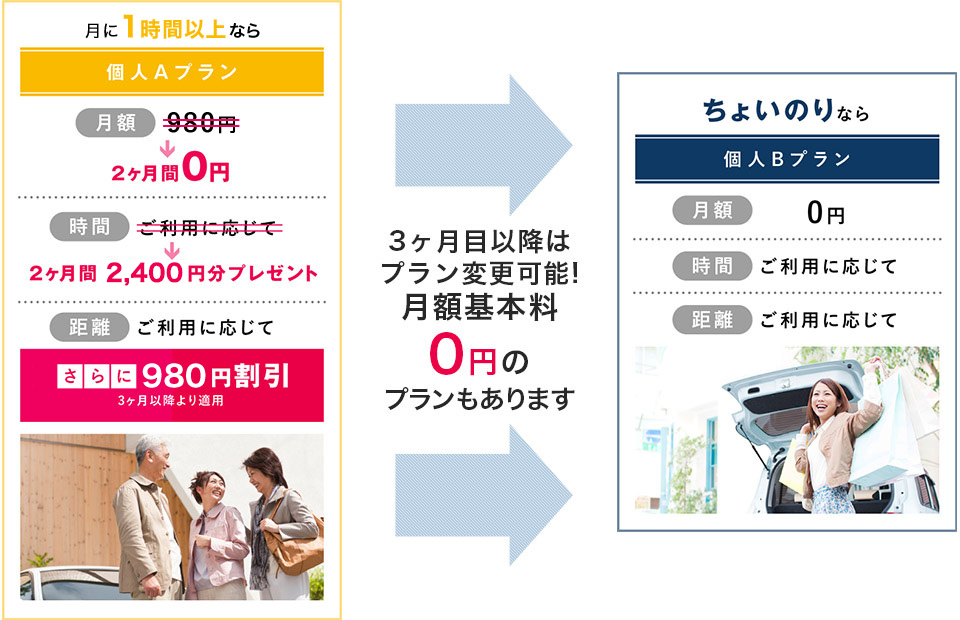 月に1時間以上なら

個人Aプラン

月額 980円

2ヶ月間0円

時間 ご利用に応じて

2ヶ月間 2,400円分プレゼント

距離 ご利用に応じて

さらに980円割引

3ヶ月以降より適用

3ヶ月目以降は
プラン変更可能!
月額基本料
0円の
プランもあります

ちょいのりなら

個人Bプラン

月額 0円

時間 ご利用に応じて

距離 ご利用に応じて